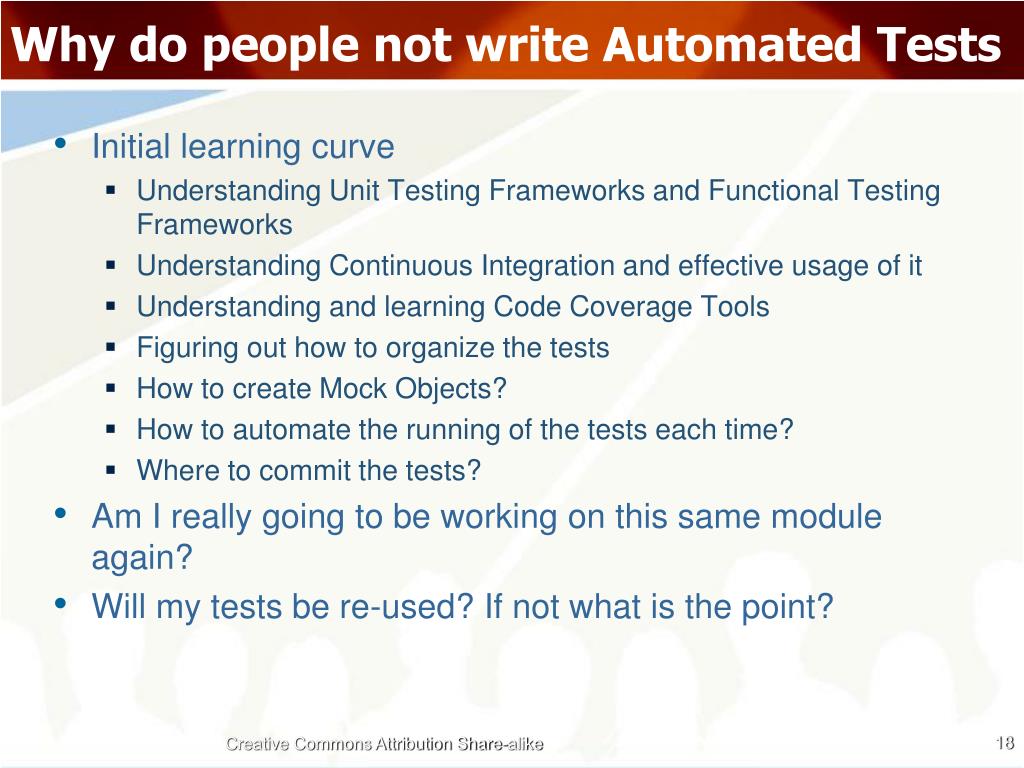 Why do people not write Automated Tests

• Initial learning curve
 ▪ Understanding Unit Testing Frameworks and Functional Testing Frameworks
 ▪ Understanding Continuous Integration and effective usage of it
 ▪ Understanding and learning Code Coverage Tools
 ▪ Figuring out how to organize the tests
 ▪ How to create Mock Objects?
 ▪ How to automate the running of the tests each time?
 ▪ Where to commit the tests?
• Am I really going to be working on this same module again?
• Will my tests be re-used? If not what is the point?

Creative Commons Attribution Share-alike

18